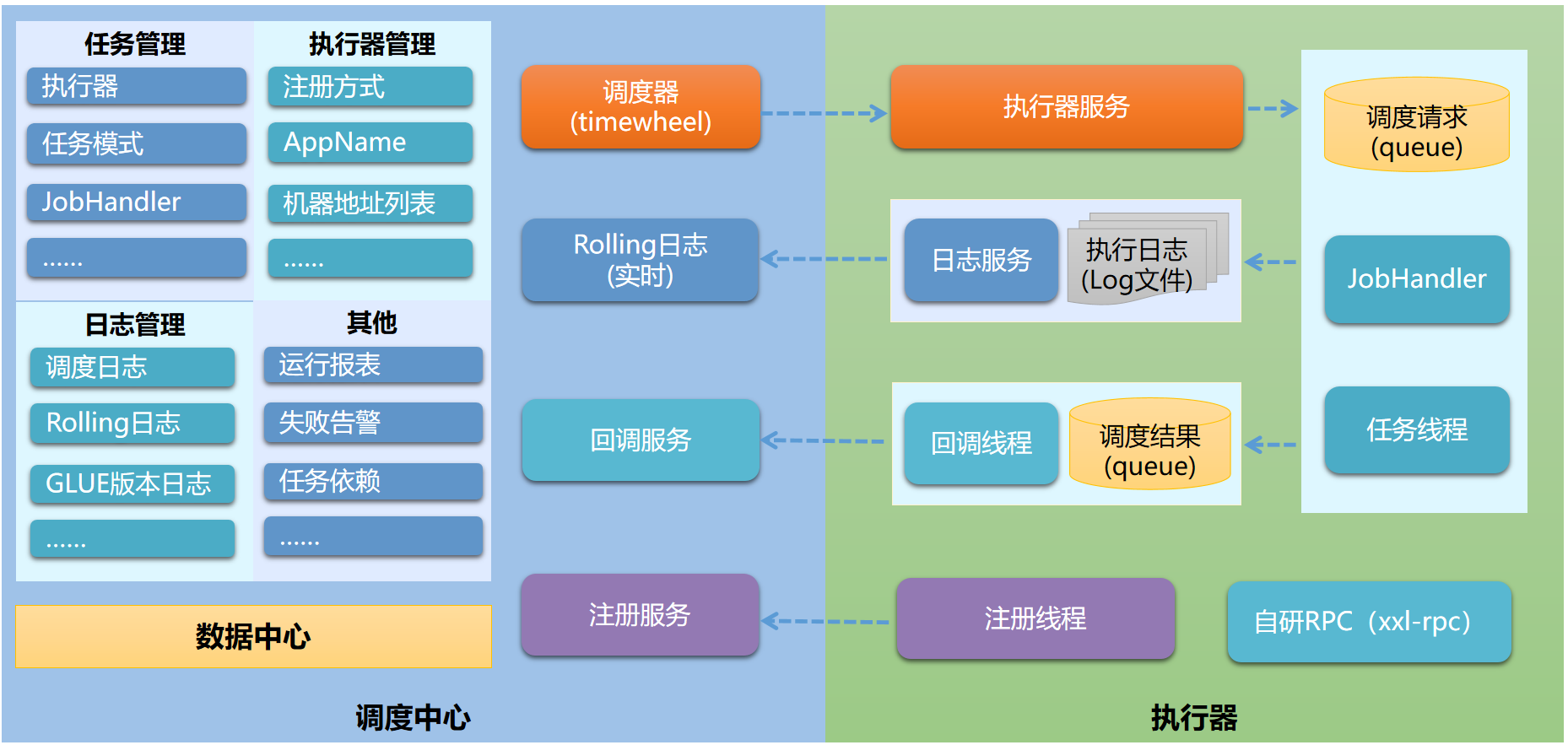 任务管理
执行器
任务模式
JobHandler
......

执行器管理
注册方式
AppName
机器地址列表
......

日志管理
调度日志
Rolling日志
GLUE版本日志
......

其他
运行报表
失败告警
任务依赖
......

数据中心

调度器
(timewheel)

Rolling日志
(实时)

回调服务

注册服务

调度中心

执行器服务

日志服务

执行日志
(Log文件)

回调线程

调度结果
(queue)

注册线程

调度请求
(queue)

JobHandler

任务线程

自研RPC（xxl-rpc）

执行器